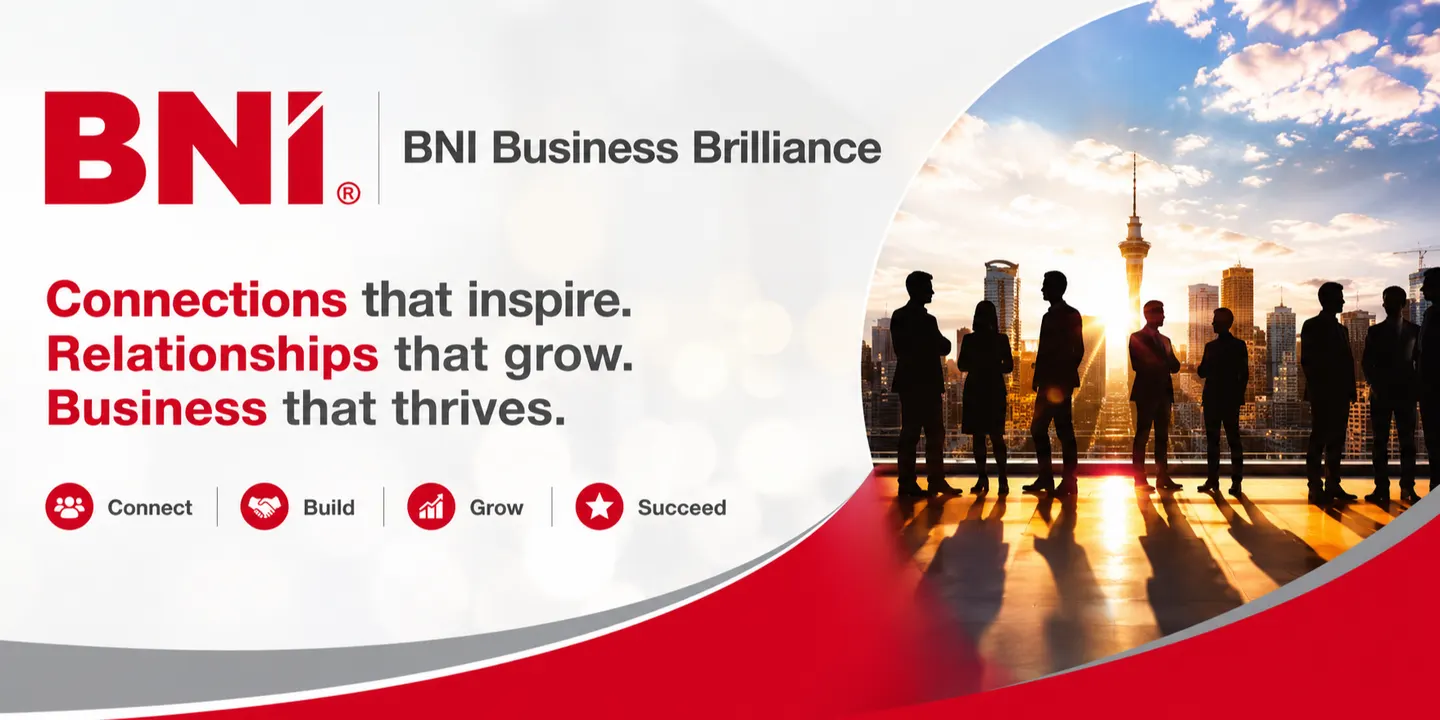 BNI®

BNI Business Brilliance

Connections that inspire.
Relationships that grow.
Business that thrives.

Connect | Build | Grow | Succeed